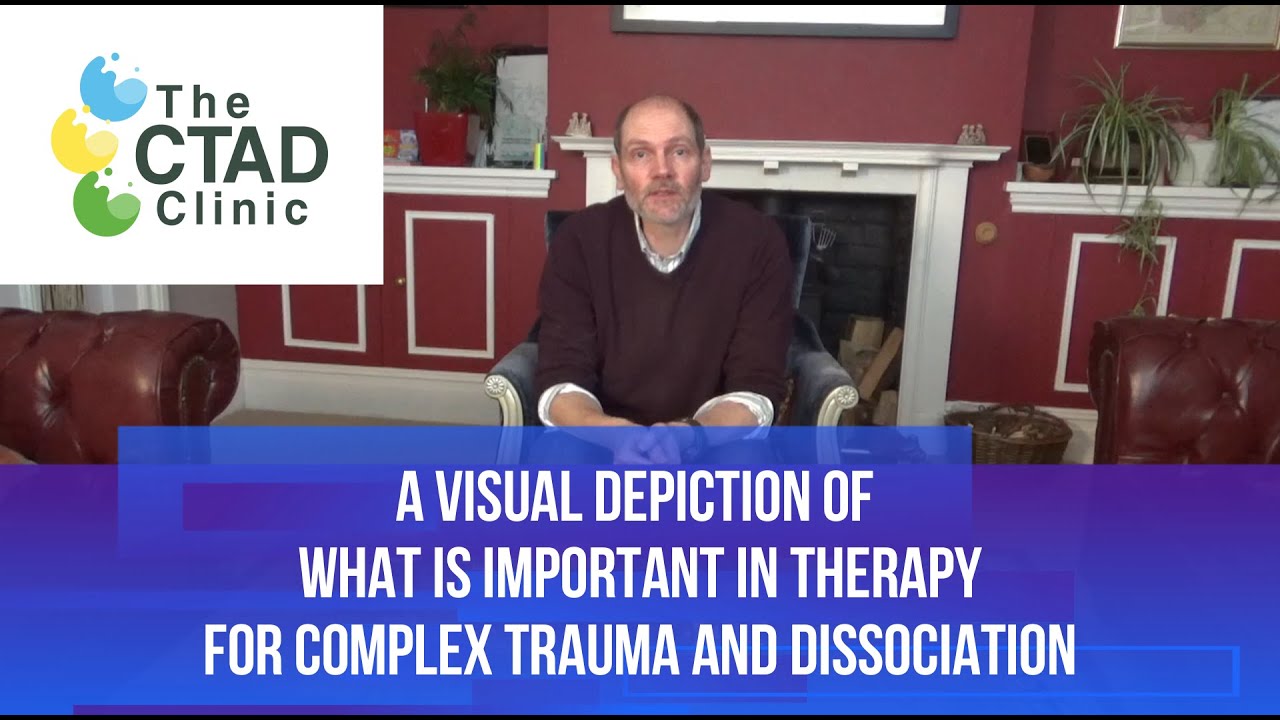 The CTAD Clinic

A VISUAL DEPICTION OF
WHAT IS IMPORTANT IN THERAPY
FOR COMPLEX TRAUMA AND DISSOCIATION